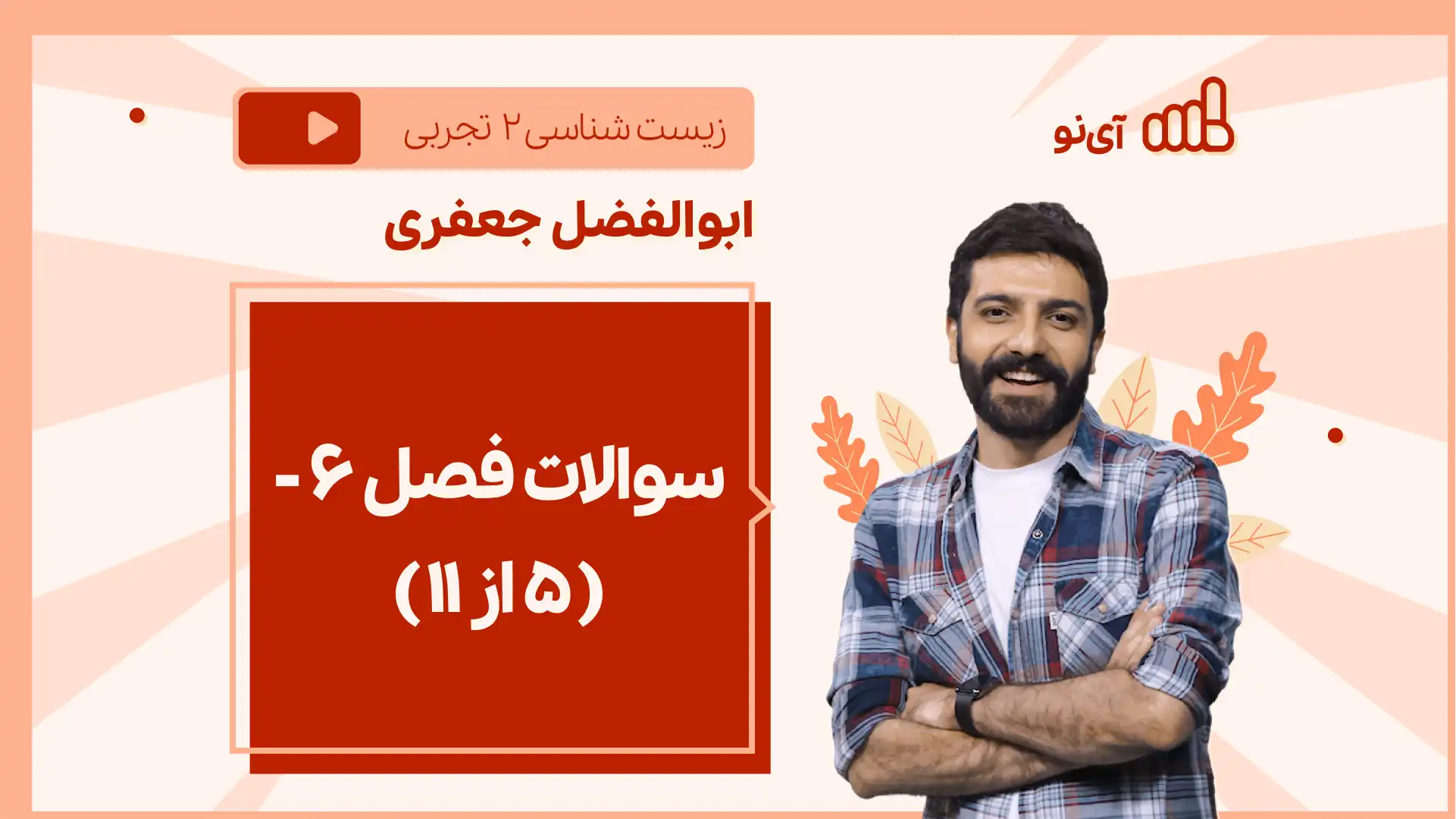 آی‌نو

زیست شناسی ۲ تجربی

ابوالفضل جعفری

سوالات فصل ۶ -
(۵ از ۱۱)